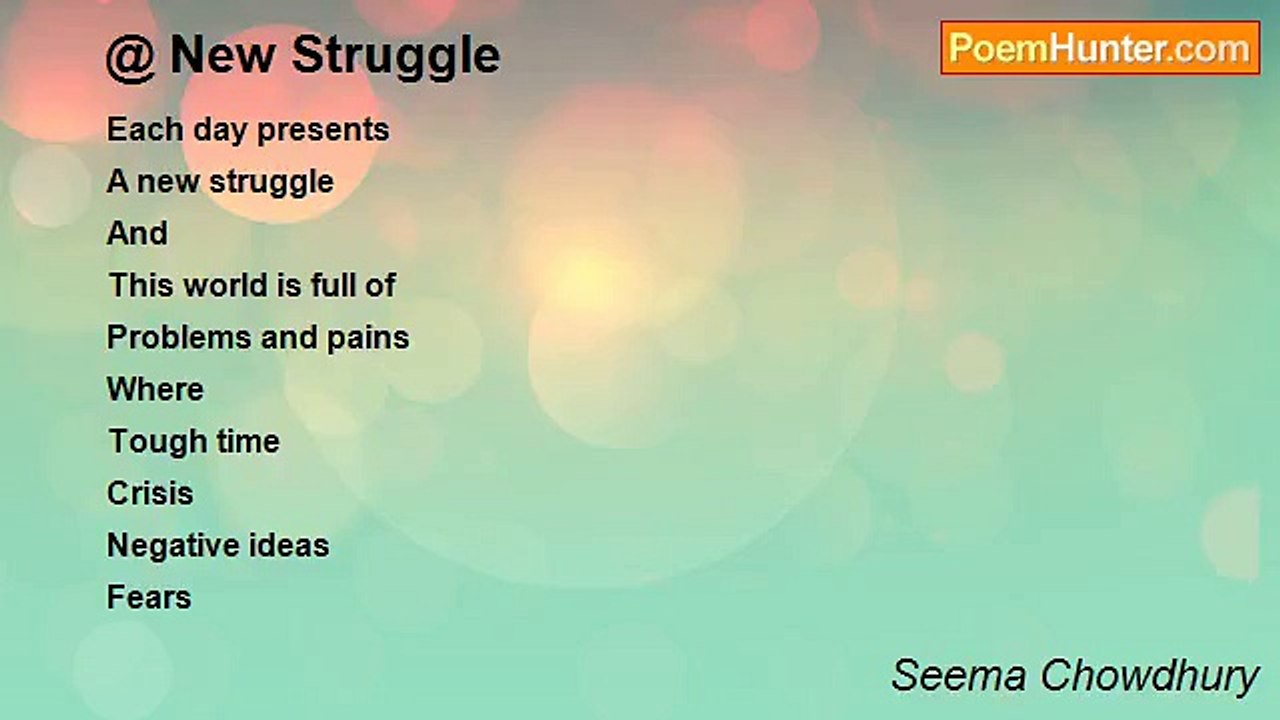 @ New Struggle

PoemHunter.com

Each day presents
A new struggle
And
This world is full of
Problems and pains
Where
Tough time
Crisis
Negative ideas
Fears

Seema Chowdhury